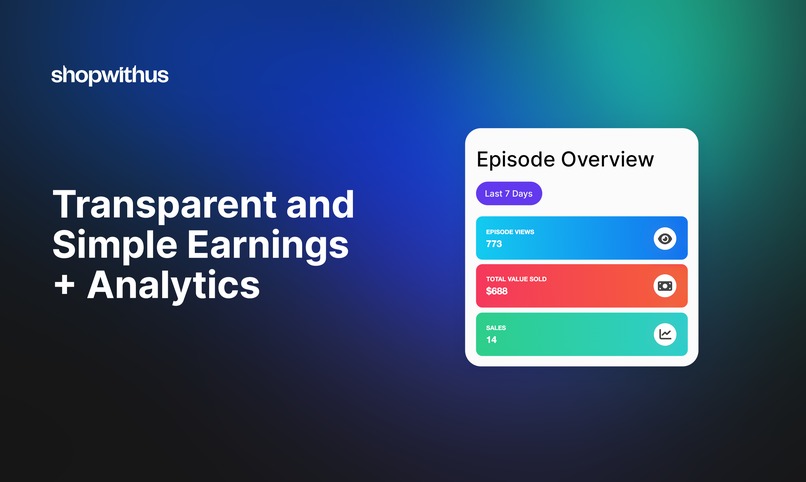 shopwithus

Transparent and Simple Earnings + Analytics

Episode Overview

Last 7 Days

EPISODE VIEWS
773

TOTAL VALUE SOLD
$688

SALES
14